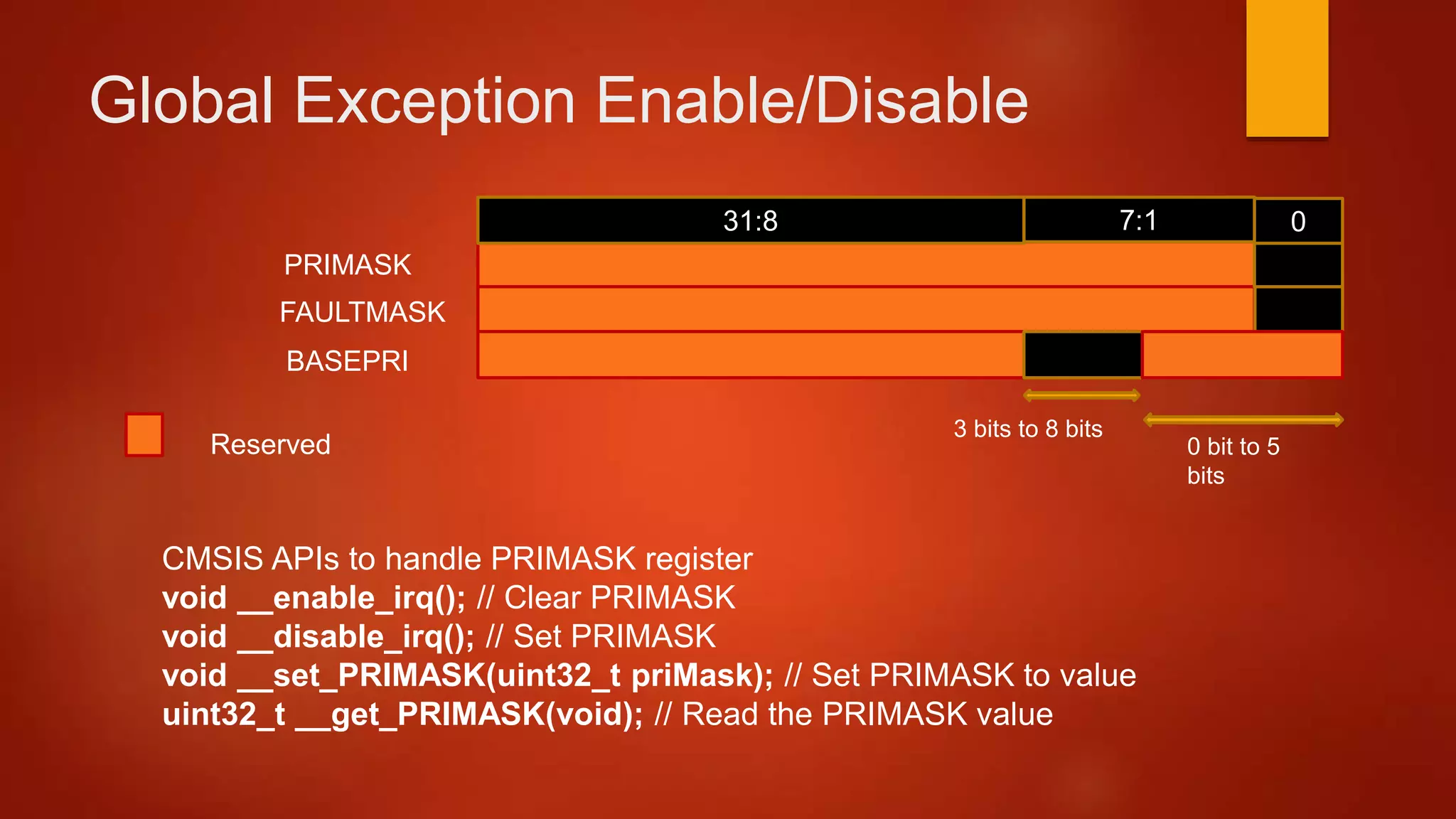 Global Exception Enable/Disable

31:8
7:1
0

PRIMASK
FAULTMASK
BASEPRI

Reserved

3 bits to 8 bits

0 bit to 5 bits

CMSIS APIs to handle PRIMASK register
void __enable_irq(); // Clear PRIMASK
void __disable_irq(); // Set PRIMASK
void __set_PRIMASK(uint32_t priMask); // Set PRIMASK to value
uint32_t __get_PRIMASK(void); // Read the PRIMASK value